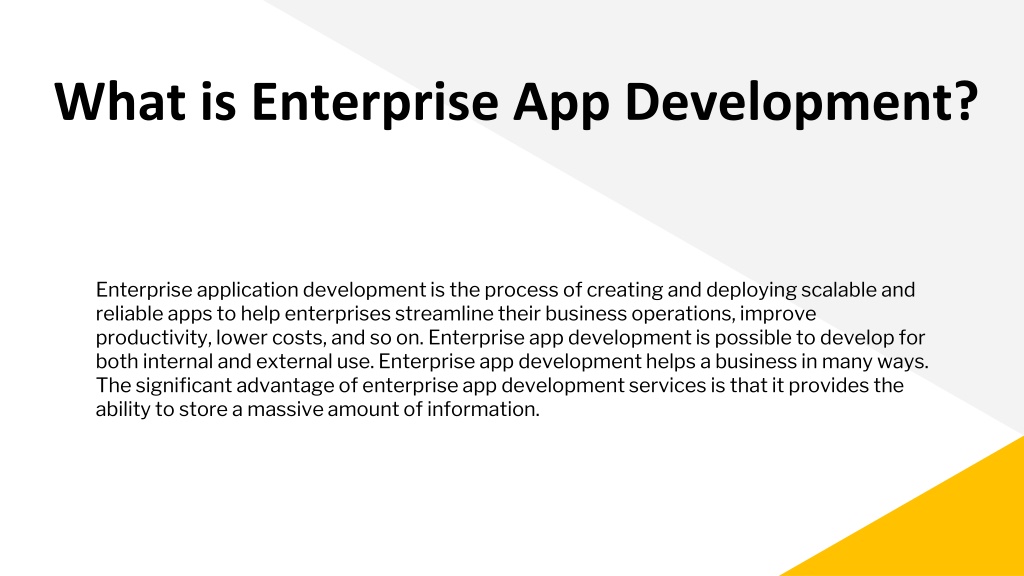 What is Enterprise App Development?

Enterprise application development is the process of creating and deploying scalable and reliable apps to help enterprises streamline their business operations, improve productivity, lower costs, and so on. Enterprise app development is possible to develop for both internal and external use. Enterprise app development helps a business in many ways. The significant advantage of enterprise app development services is that it provides the ability to store a massive amount of information.